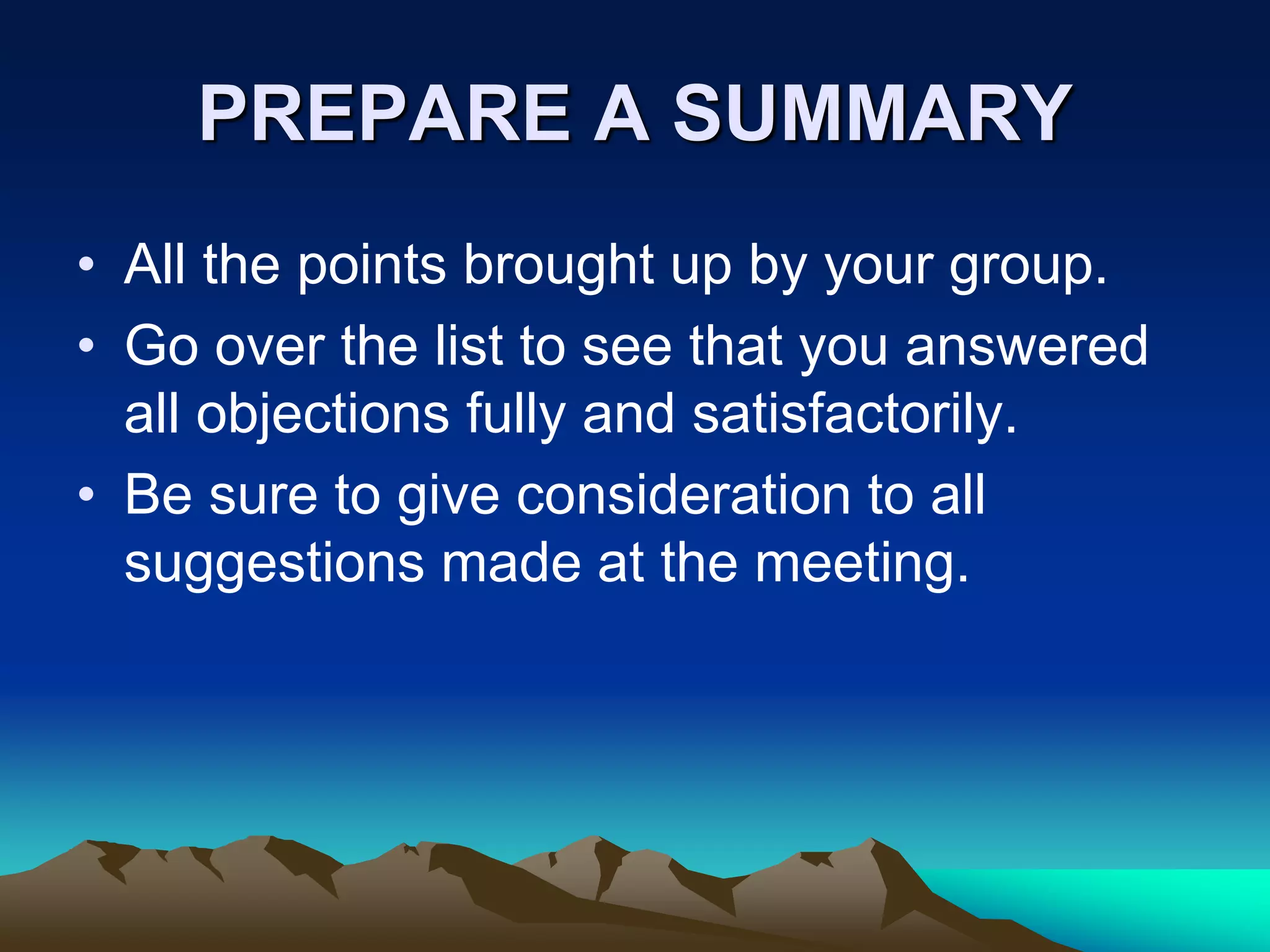 PREPARE A SUMMARY

• All the points brought up by your group.
• Go over the list to see that you answered all objections fully and satisfactorily.
• Be sure to give consideration to all suggestions made at the meeting.